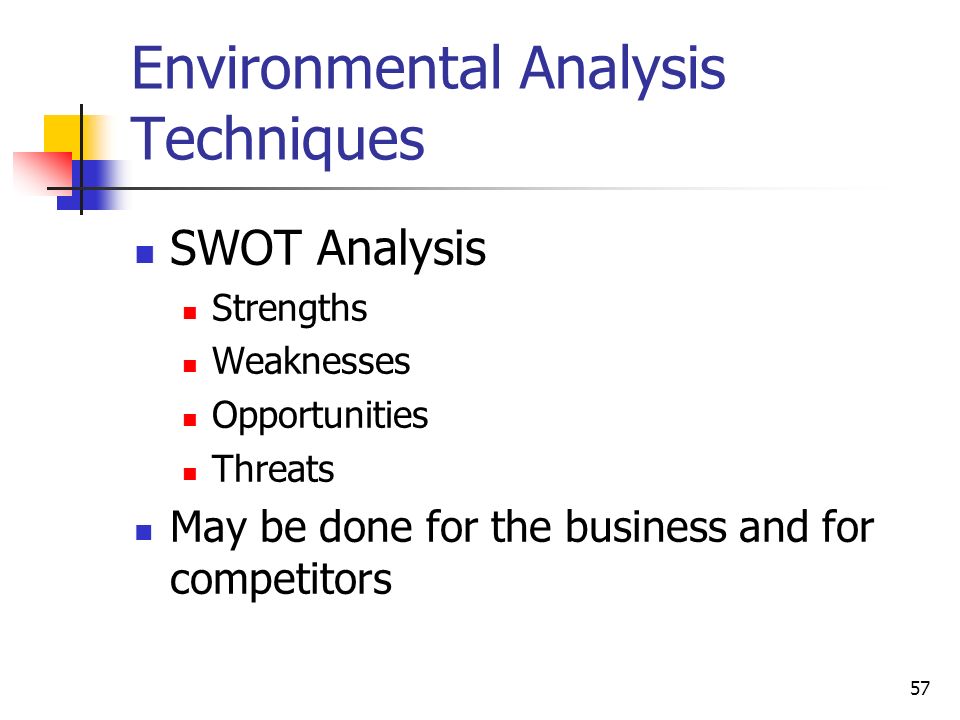 Environmental Analysis Techniques

- SWOT Analysis
  - Strengths
  - Weaknesses
  - Opportunities
  - Threats
- May be done for the business and for competitors

57